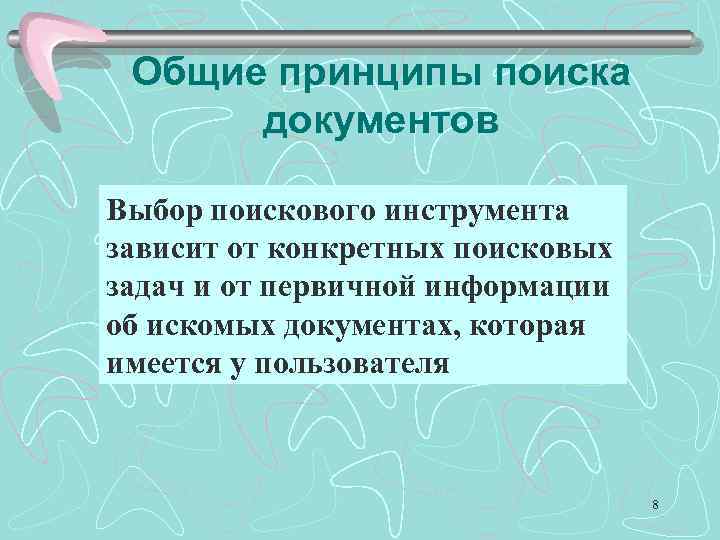 Общие принципы поиска документов

Выбор поискового инструмента зависит от конкретных поисковых задач и от первичной информации об искомых документах, которая имеется у пользователя

8